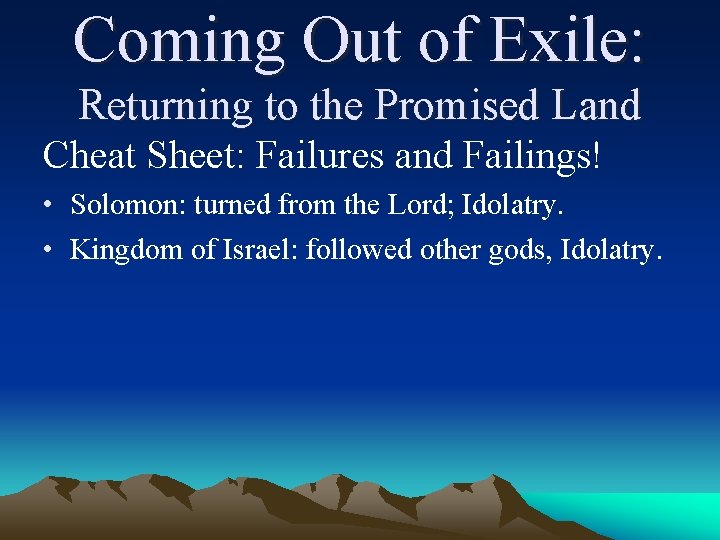 Coming Out of Exile:
Returning to the Promised Land

Cheat Sheet: Failures and Failings!

• Solomon: turned from the Lord; Idolatry.
• Kingdom of Israel: followed other gods, Idolatry.